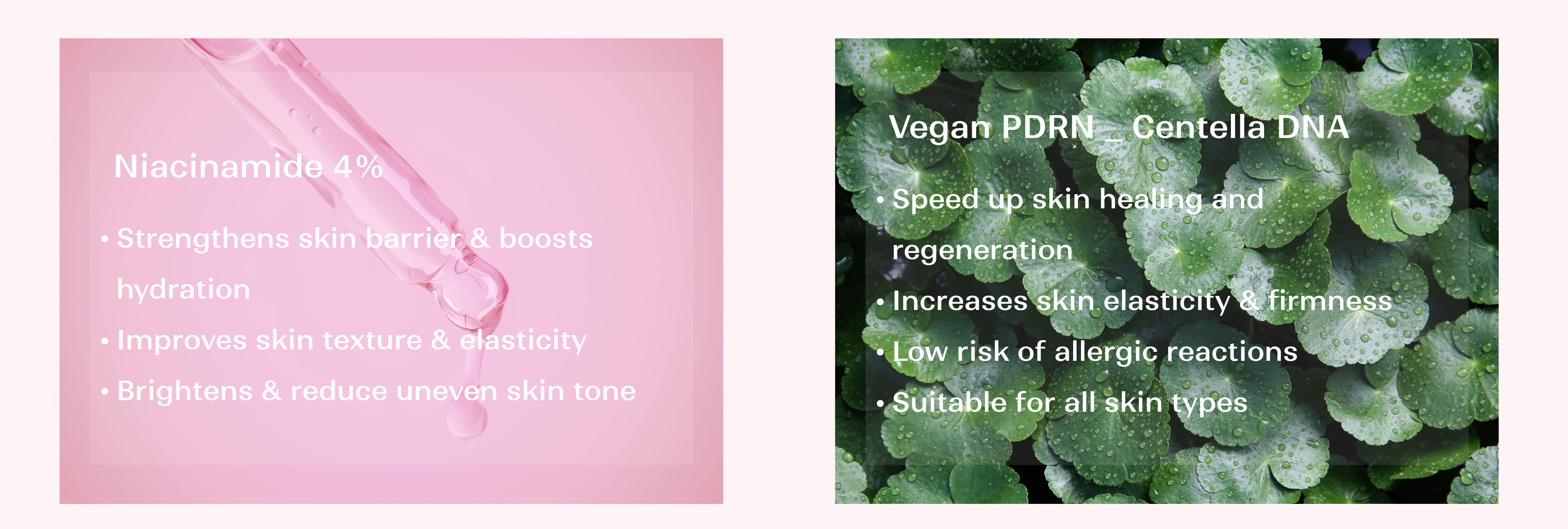 Niacinamide 4%

• Strengthens skin barrier & boosts hydration

• Improves skin texture & elasticity

• Brightens & reduce uneven skin tone

Vegan PDRN _ Centella DNA

• Speed up skin healing and regeneration

• Increases skin elasticity & firmness

• Low risk of allergic reactions

• Suitable for all skin types